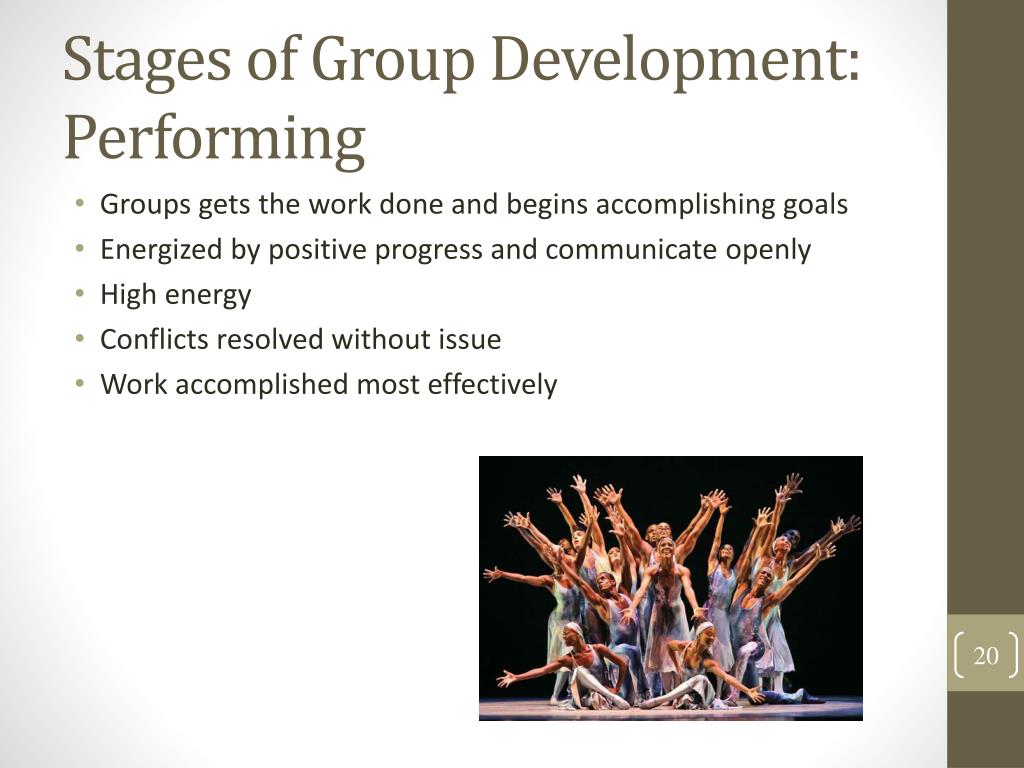 Stages of Group Development: Performing

• Groups gets the work done and begins accomplishing goals
• Energized by positive progress and communicate openly
• High energy
• Conflicts resolved without issue
• Work accomplished most effectively

20